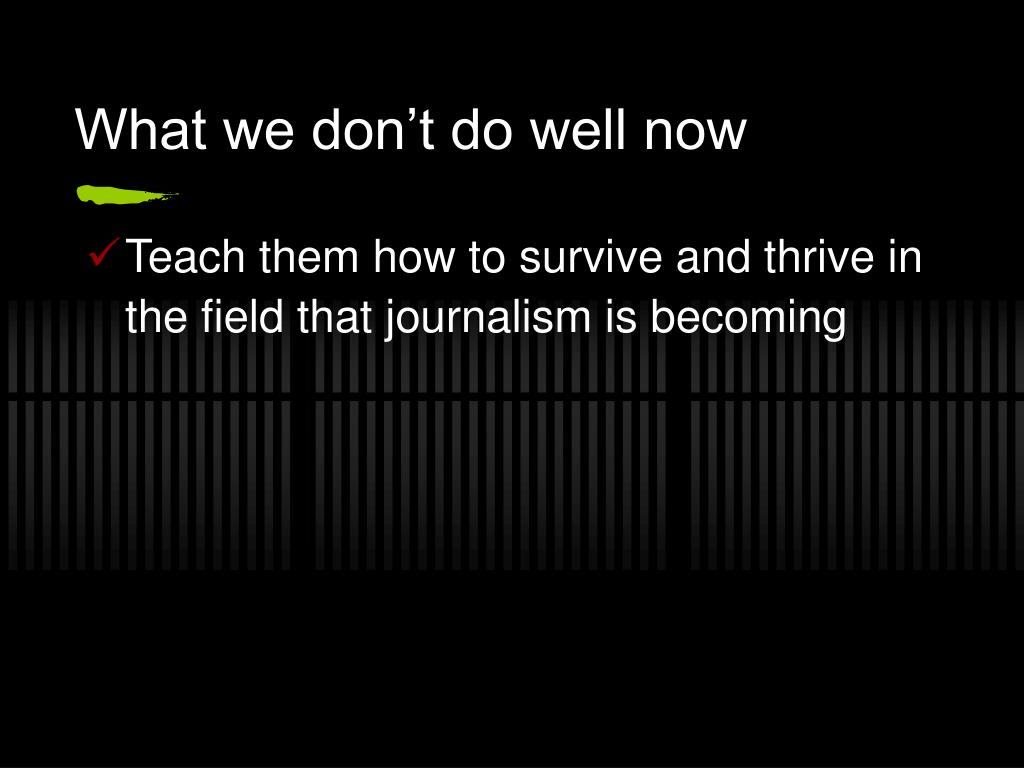 What we don’t do well now

✓ Teach them how to survive and thrive in the field that journalism is becoming